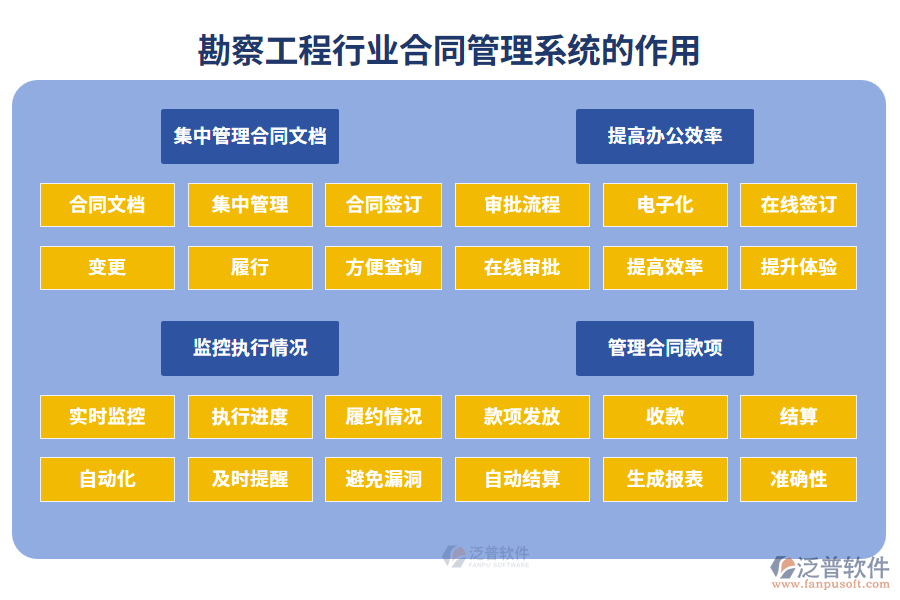 勘察工程行业合同管理系统的作用

集中管理合同文档

合同文档
集中管理
合同签订
变更
履行
方便查询

提高办公效率

审批流程
电子化
在线签订
在线审批
提高效率
提升体验

监控执行情况

实时监控
执行进度
履约情况
自动化
及时提醒
避免漏洞

管理合同款项

款项发放
收款
结算
自动结算
生成报表
准确性

泛普软件
FANPU SOFTWARE

泛普软件
www.fanpusoft.com